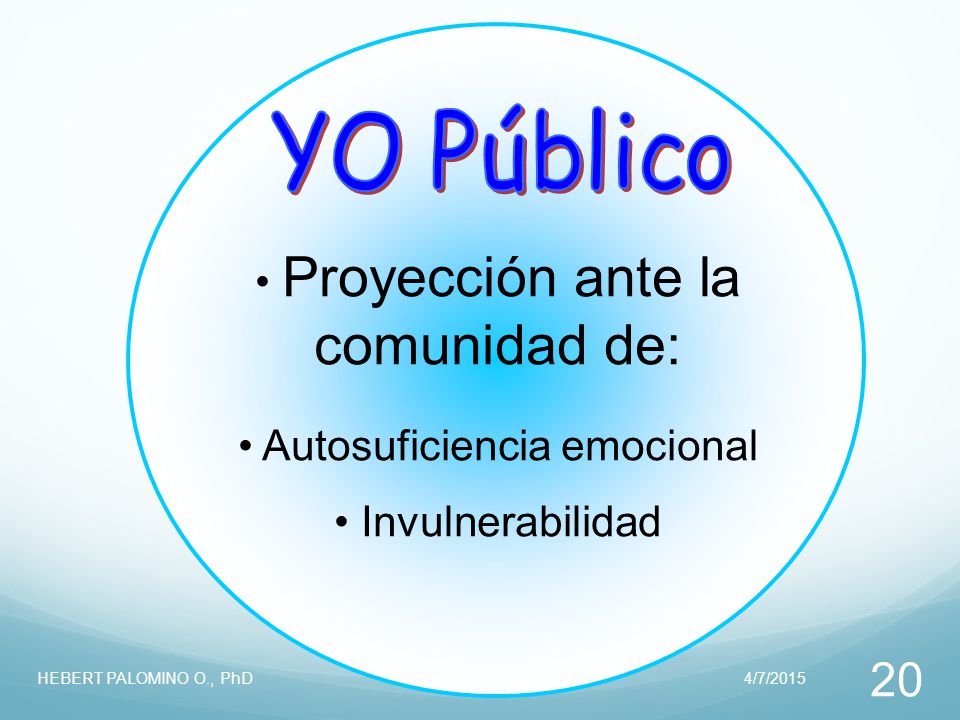 YO Público

• Proyección ante la comunidad de:

• Autosuficiencia emocional

• Invulnerabilidad

HEBERT PALOMINO O., PhD

4/7/2015

20